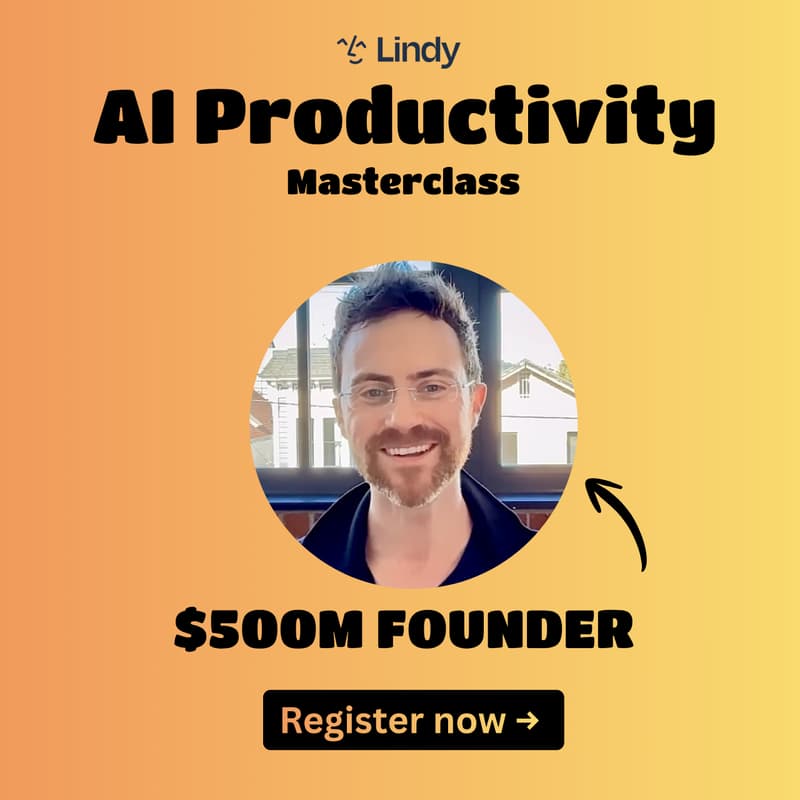 Lindy

AI Productivity

Masterclass

$500M FOUNDER

Register now →